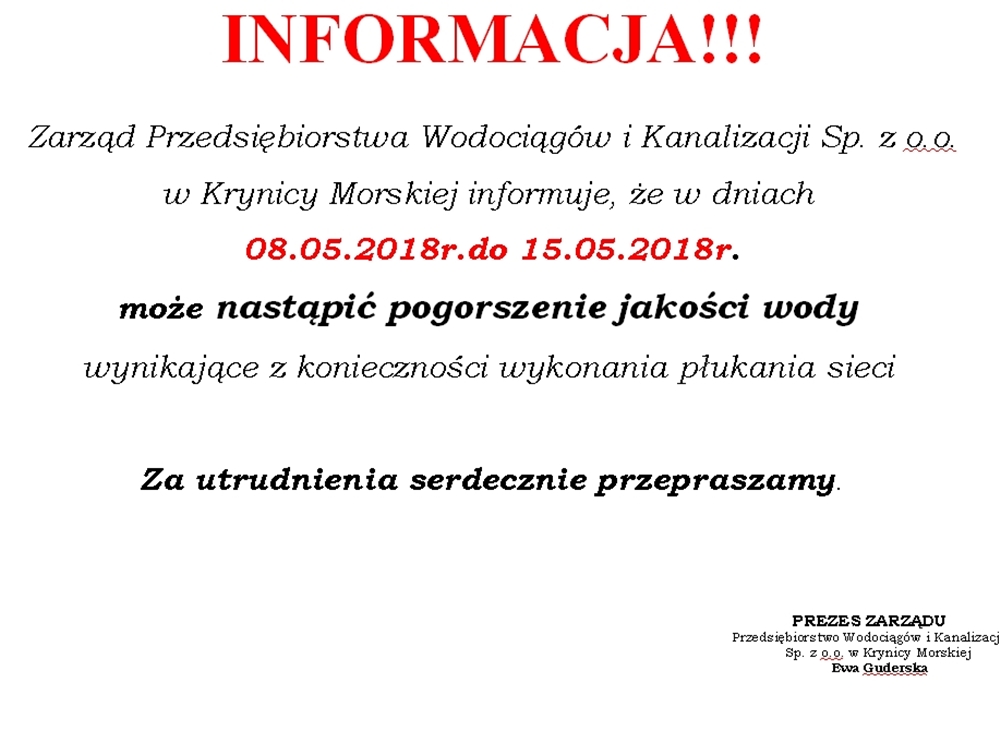 INFORMACJA!!!

Zarząd Przedsiębiorstwa Wodociągów i Kanalizacji Sp. z o.o. w Krynicy Morskiej informuje, że w dniach

08.05.2018r.do 15.05.2018r.

może nastąpić pogorszenie jakości wody

wynikające z konieczności wykonania płukania sieci

Za utrudnienia serdecznie przepraszamy.

PREZES ZARZĄDU
Przedsiębiorstwo Wodociągów i Kanalizacj
Sp. z o.o. w Krynicy Morskiej
Ewa Guderska